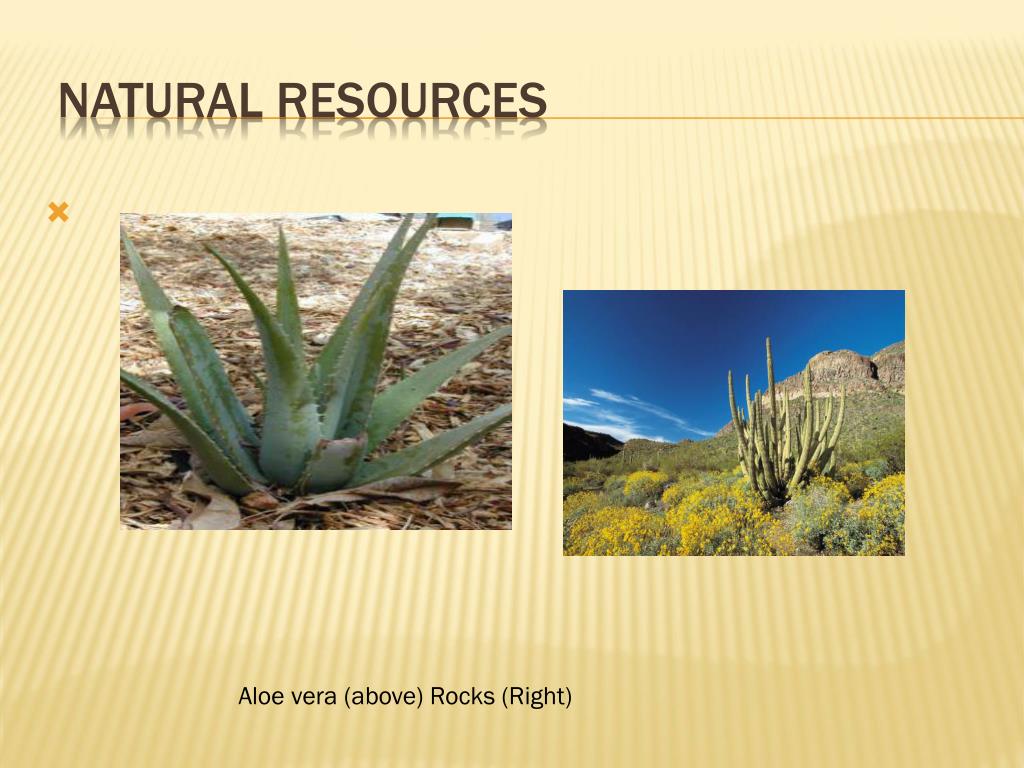 NATURAL RESOURCES

Aloe vera (above) Rocks (Right)